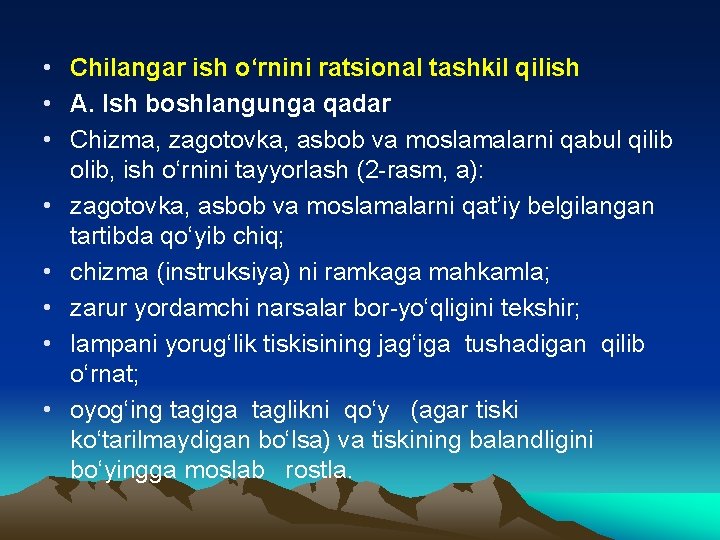 • Chilangar ish o‘rnini ratsional tashkil qilish
• A. Ish boshlangunga qadar
• Chizma, zagotovka, asbob va moslamalarni qabul qilib olib, ish o‘rnini tayyorlash (2-rasm, a):
• zagotovka, asbob va moslamalarni qat’iy belgilangan tartibda qo‘yib chiq;
• chizma (instruksiya) ni ramkaga mahkamla;
• zarur yordamchi narsalar bor-yo‘qligini tekshir;
• lampani yorug‘lik tiskisining jag‘iga tushadigan qilib o‘rnat;
• oyog‘ing tagiga taglikni qo‘y (agar tiski ko‘tarilmaydigan bo‘lsa) va tiskining balandligini bo‘yingga moslab rostla.